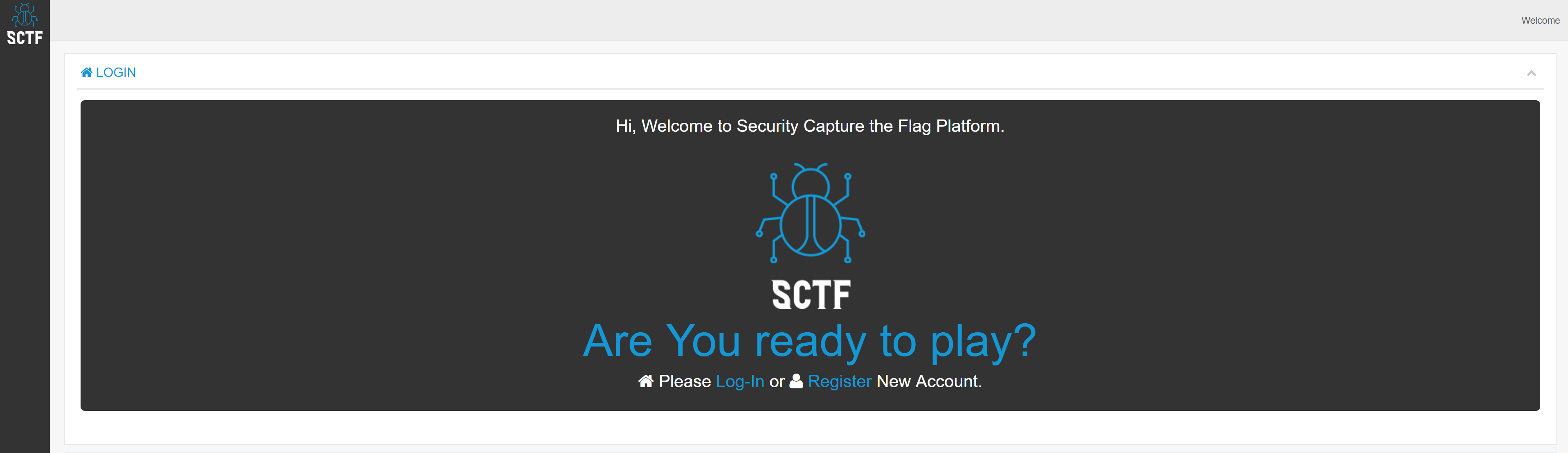 SCTF

Welcome

LOGIN

Hi, Welcome to Security Capture the Flag Platform.

SCTF

Are You ready to play?

Please Log-In or Register New Account.